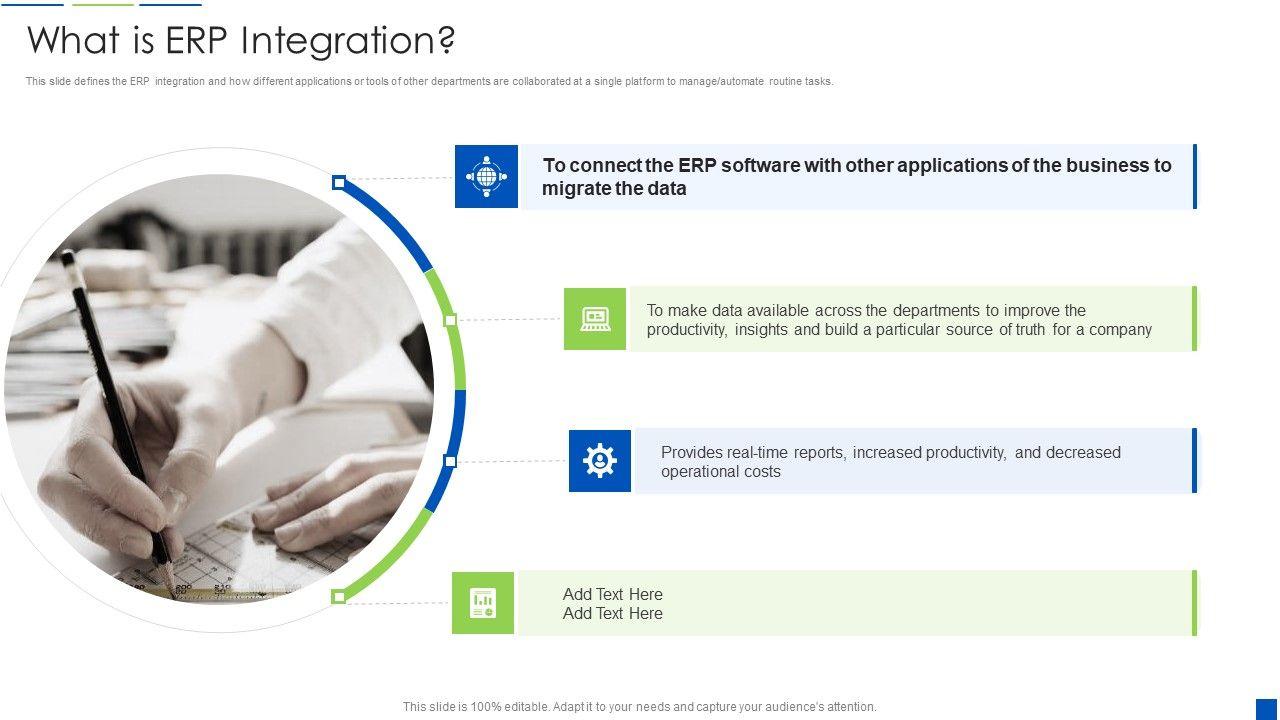 What is ERP Integration?

This slide defines the ERP integration and how different applications or tools of other departments are collaborated at a single platform to manage/automate routine tasks.

To connect the ERP software with other applications of the business to migrate the data

To make data available across the departments to improve the productivity, insights and build a particular source of truth for a company

Provides real-time reports, increased productivity, and decreased operational costs

Add Text Here
Add Text Here

This slide is 100% editable. Adapt it to your needs and capture your audience's attention.